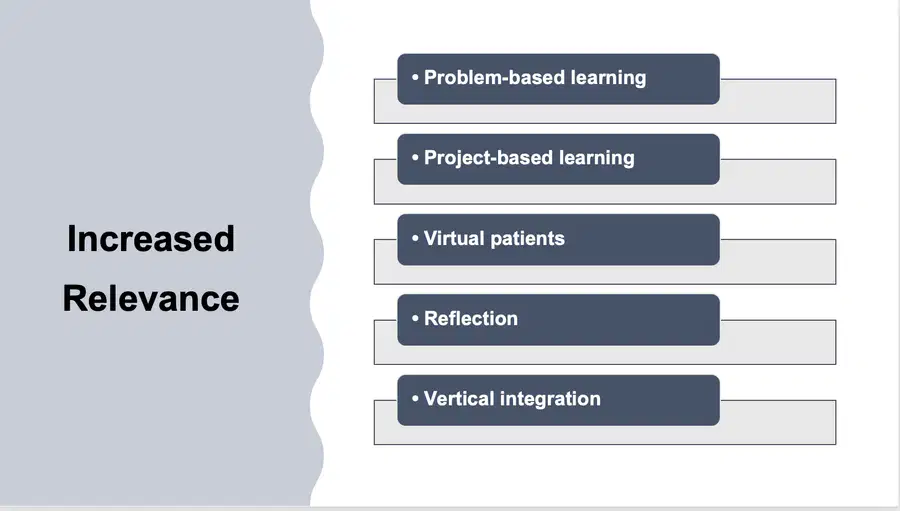 Increased Relevance

• Problem-based learning

• Project-based learning

• Virtual patients

• Reflection

• Vertical integration